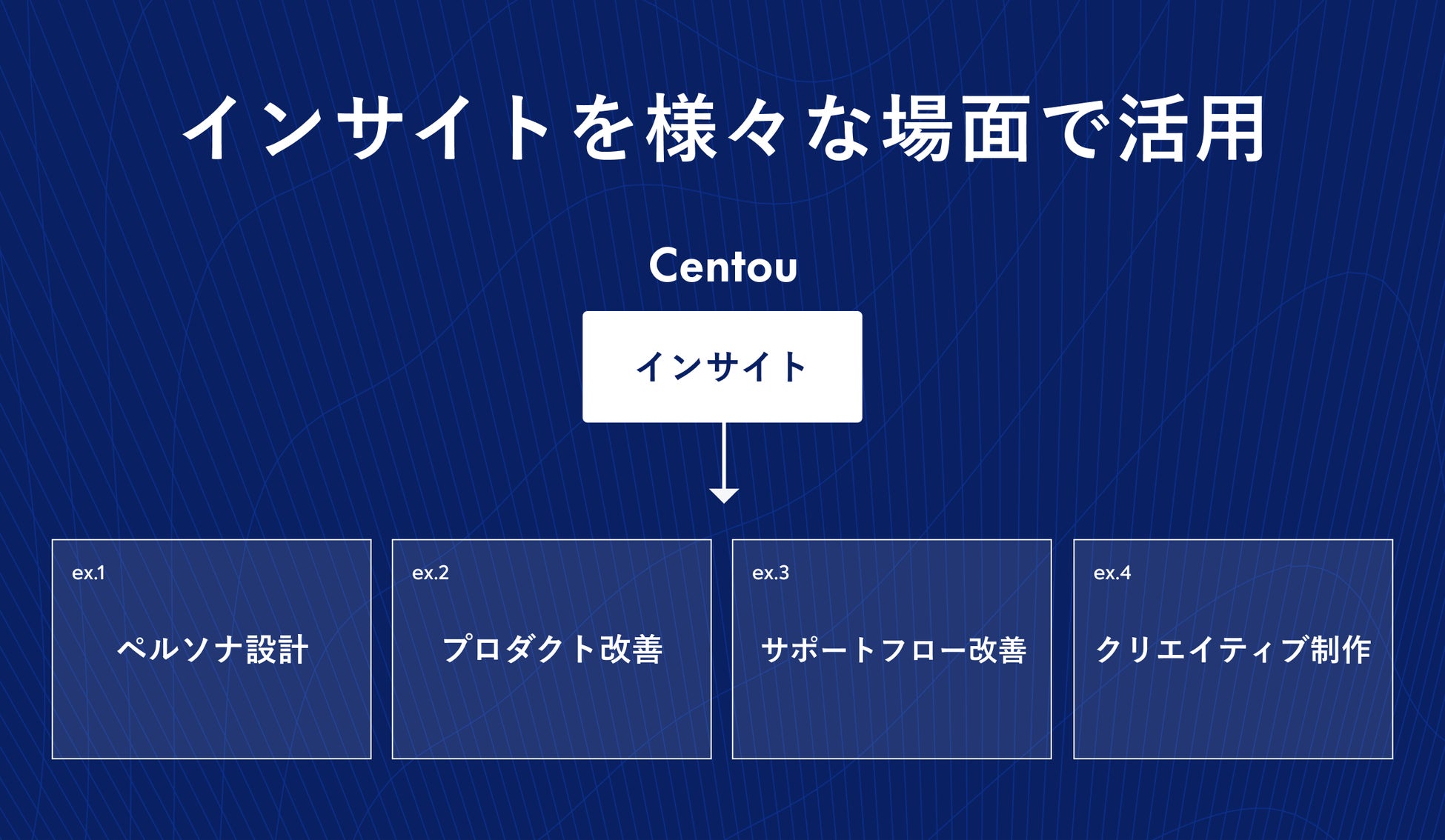 インサイトを様々な場面で活用

Centou

インサイト

ex.1
ペルソナ設計

ex.2
プロダクト改善

ex.3
サポートフロー改善

ex.4
クリエイティブ制作